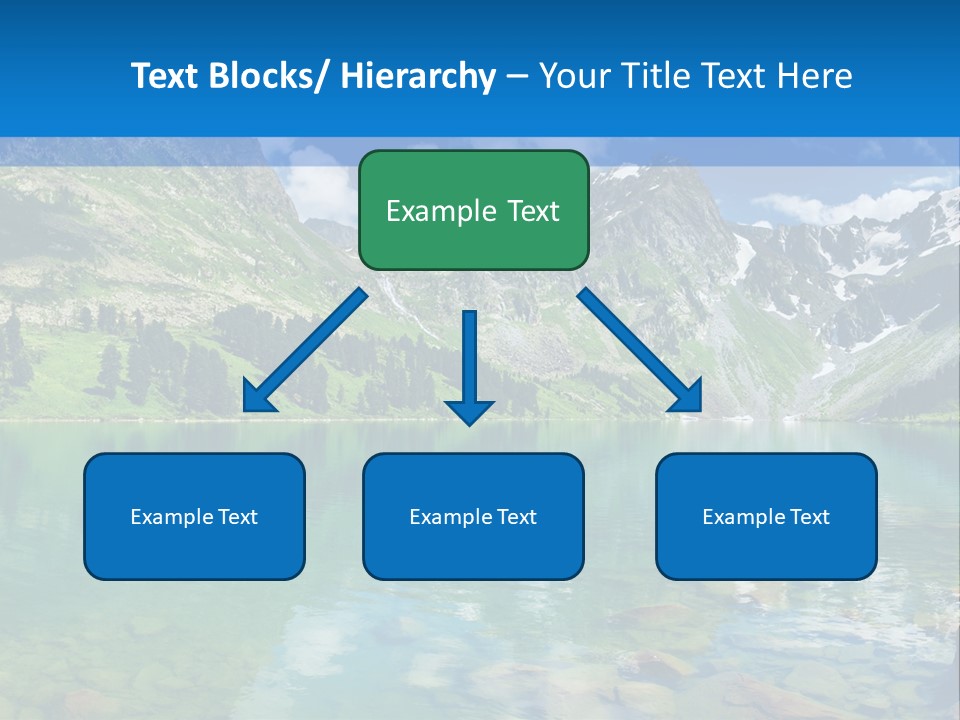 Text Blocks/ Hierarchy – Your Title Text Here

Example Text

Example Text

Example Text

Example Text